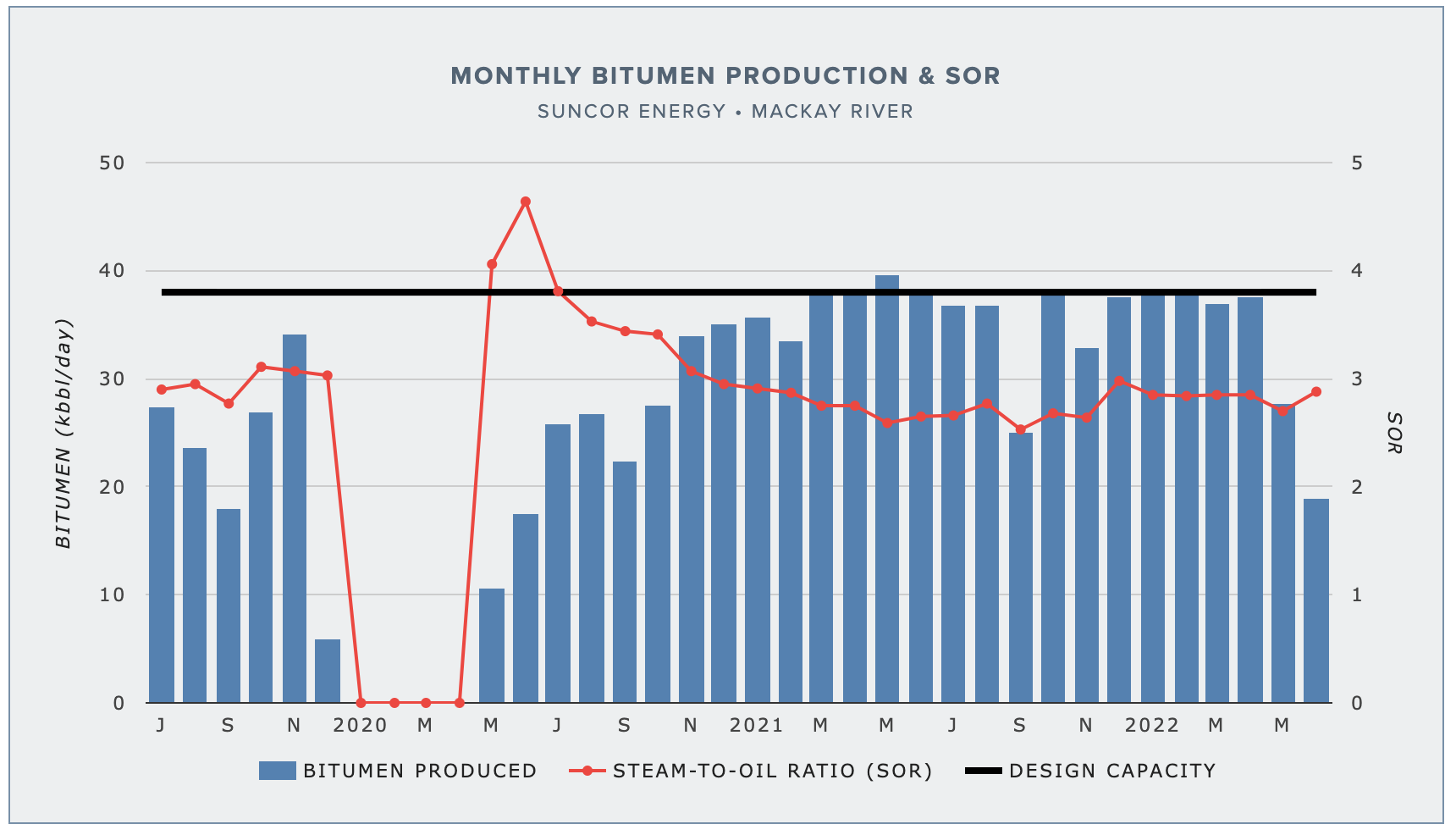 MONTHLY BITUMEN PRODUCTION & SOR
SUNCOR ENERGY • MACKAY RIVER

BITUMEN (kbbl/day)
50
40
30
20
10
0

SOR
5
4
3
2
1
0

J S N 2020 M M J S N 2021 M M J S N 2022 M M

BITUMEN PRODUCED
STEAM-TO-OIL RATIO (SOR)
DESIGN CAPACITY